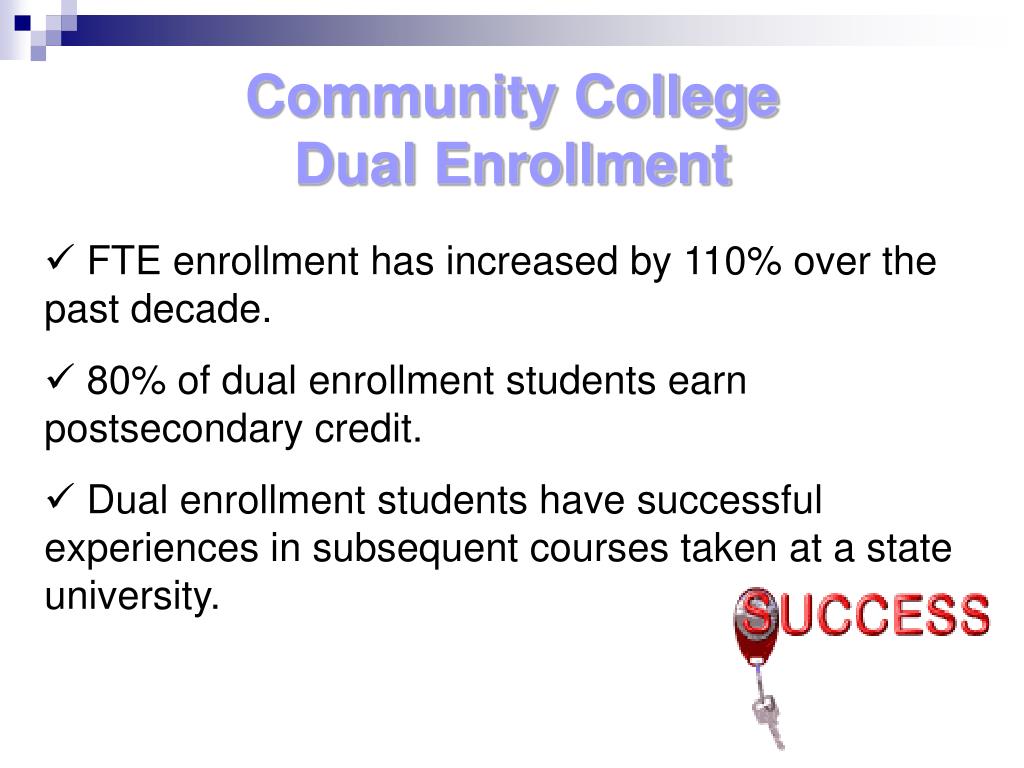 Community College
Dual Enrollment

✓ FTE enrollment has increased by 110% over the past decade.

✓ 80% of dual enrollment students earn postsecondary credit.

✓ Dual enrollment students have successful experiences in subsequent courses taken at a state university.

SUCCESS